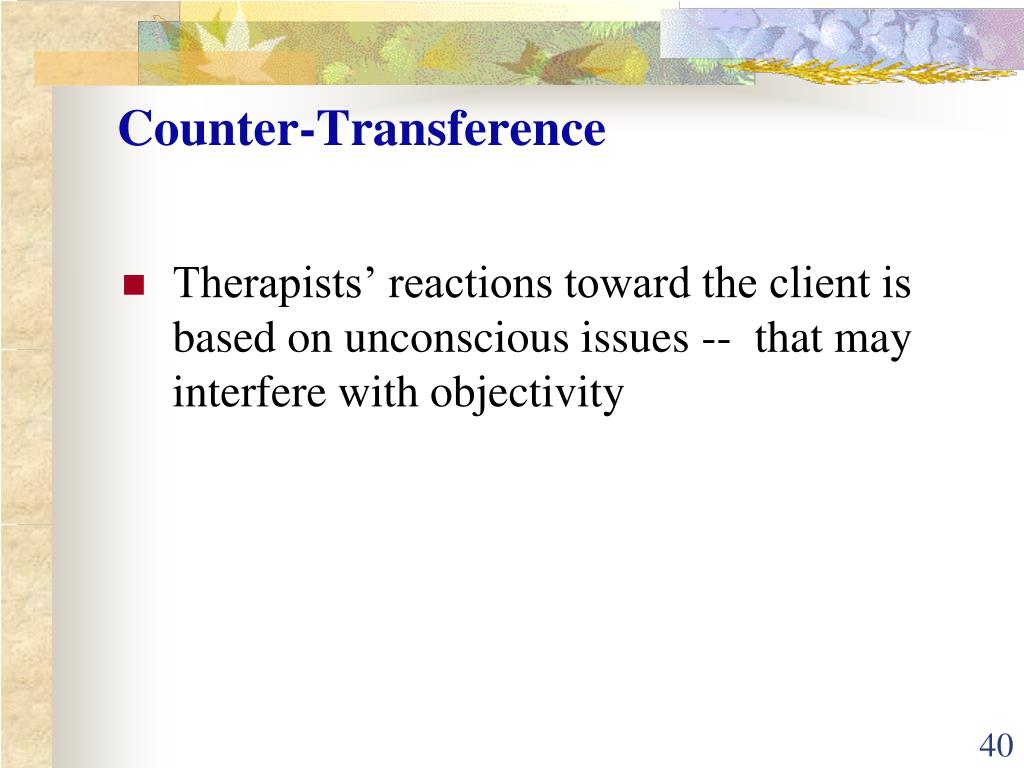 Counter-Transference

Therapists’ reactions toward the client is based on unconscious issues -- that may interfere with objectivity

40